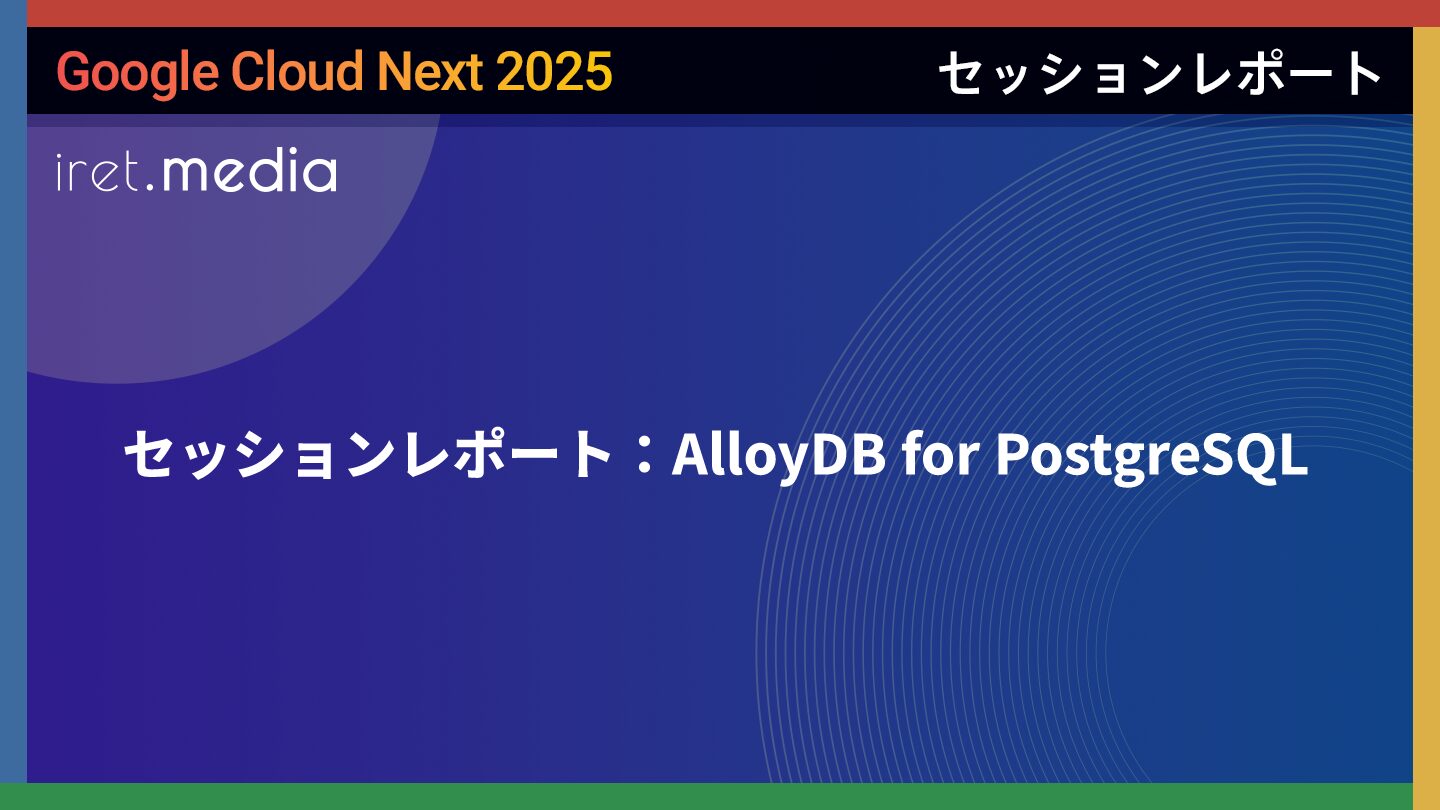 Google Cloud Next 2025

セッションレポート

iret.media

セッションレポート：AlloyDB for PostgreSQL